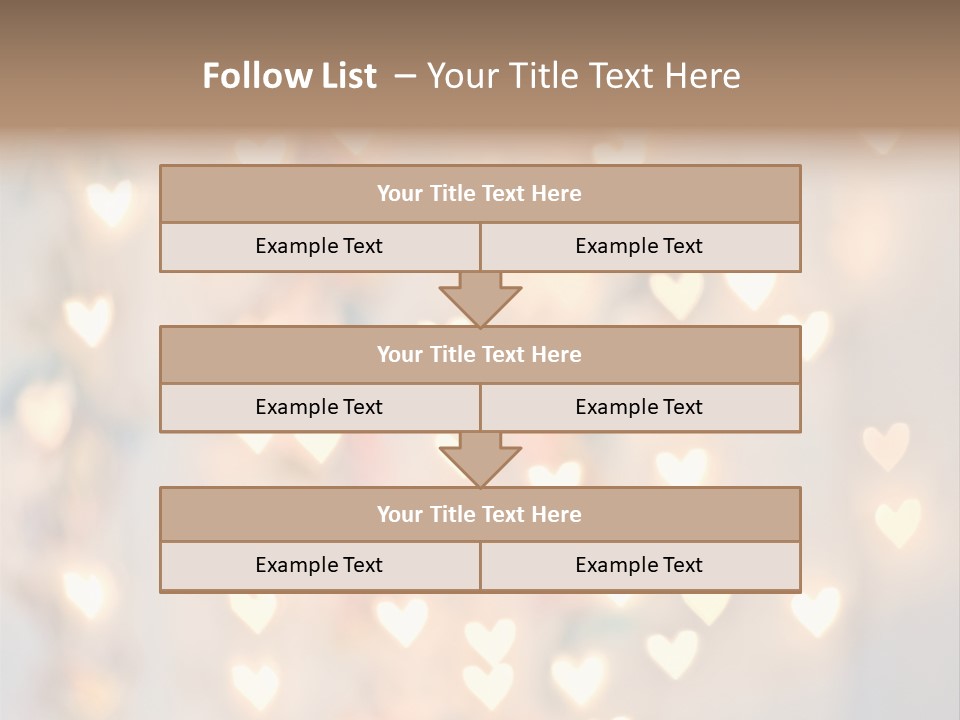 Follow List – Your Title Text Here

Your Title Text Here

Example Text

Example Text

Your Title Text Here

Example Text

Example Text

Your Title Text Here

Example Text

Example Text